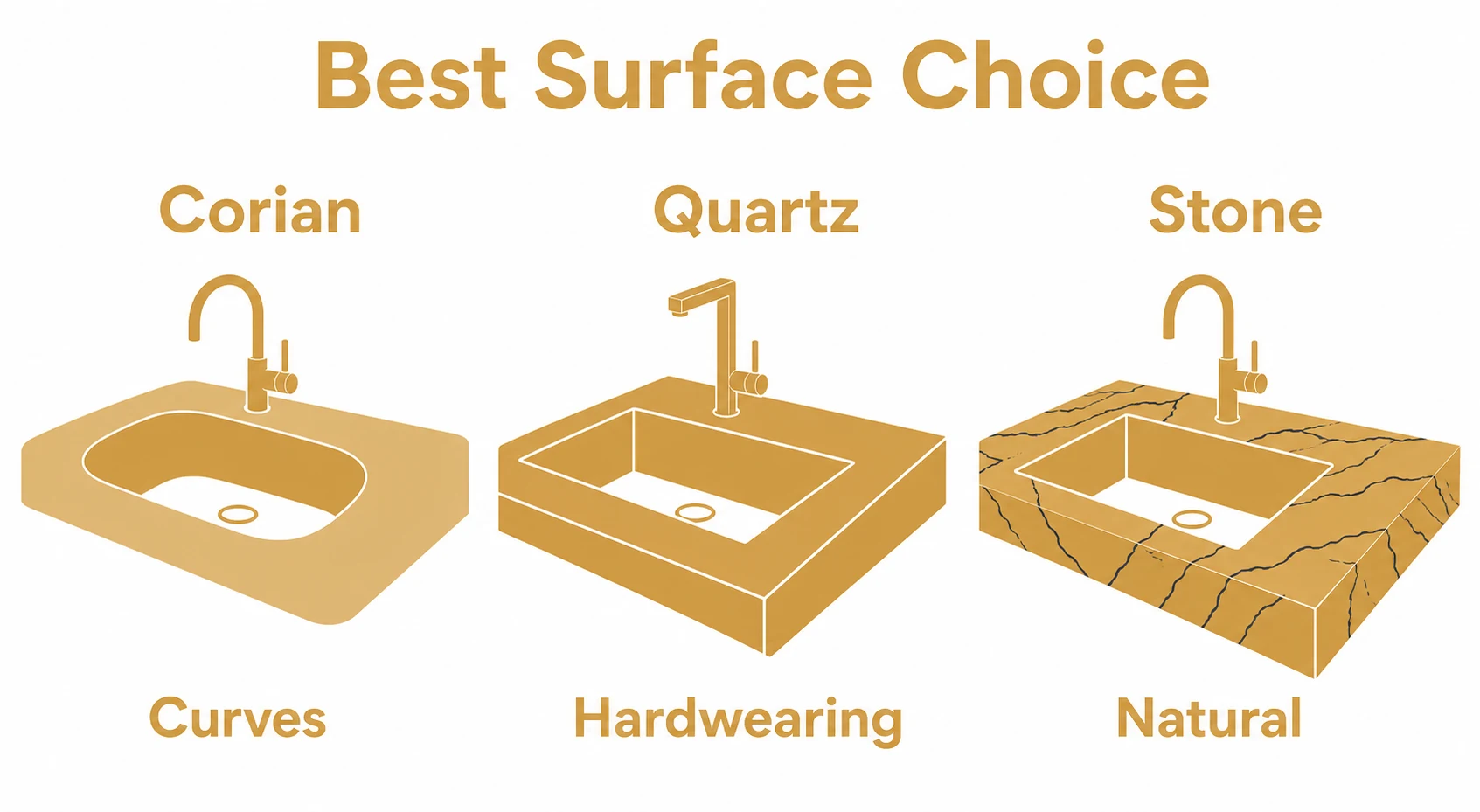 Best Surface Choice

Corian

Quartz

Stone

Curves

Hardwearing

Natural